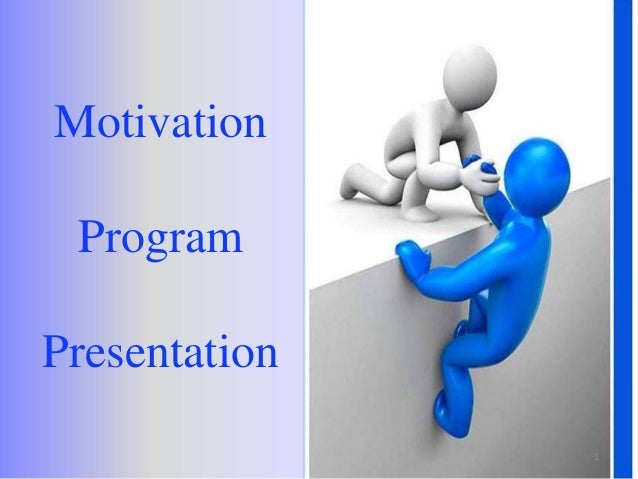 Motivation

Program

Presentation

1